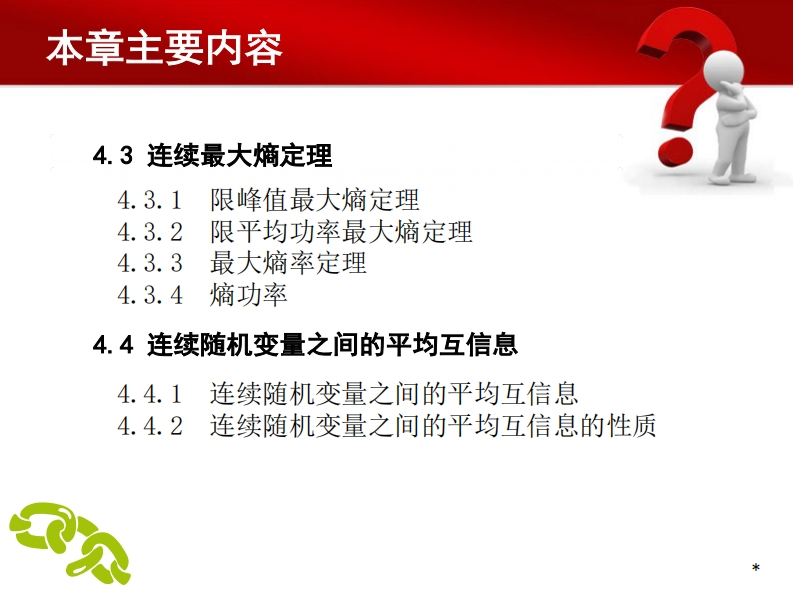 本章主要内容

4.3 连续最大熵定理

4.3.1 限峰值最大熵定理
4.3.2 限平均功率最大熵定理
4.3.3 最大熵率定理
4.3.4 熵功率

4.4 连续随机变量之间的平均互信息

4.4.1 连续随机变量之间的平均互信息
4.4.2 连续随机变量之间的平均互信息的性质

*